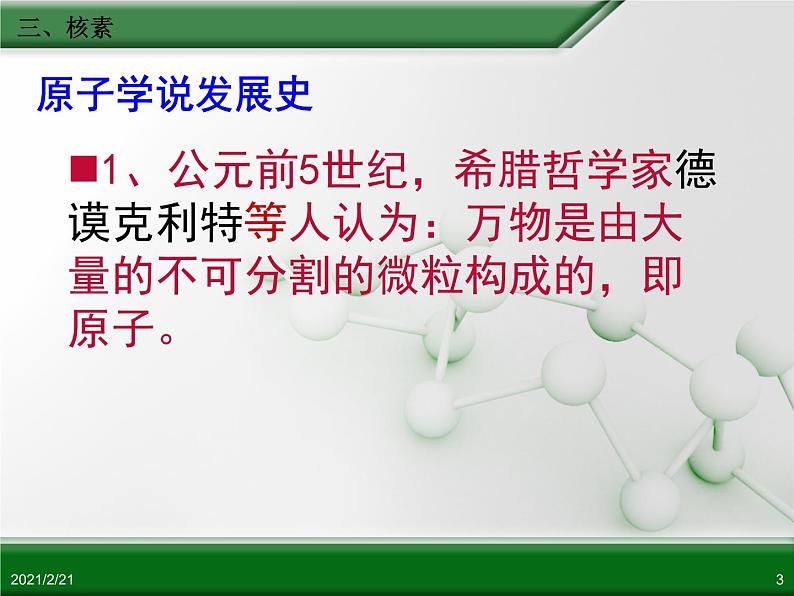 三、核素

原子学说发展史

■1、公元前5世纪，希腊哲学家德谟克利特等人认为：万物是由大量的不可分割的微粒构成的，即原子。

2021/2/21

3